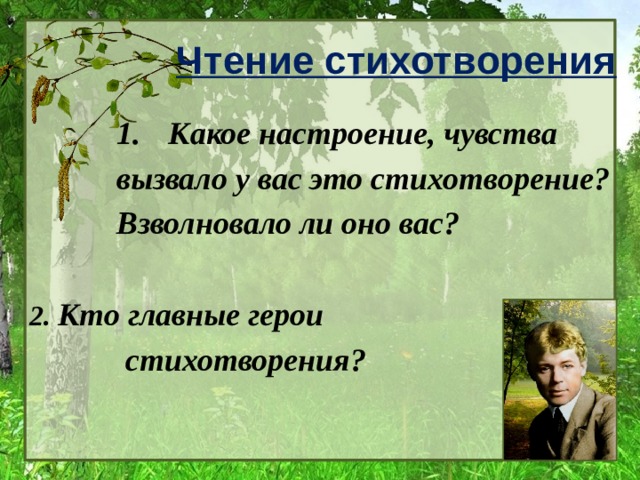 Чтение стихотворения

1. Какое настроение, чувства вызвало у вас это стихотворение? Взволновало ли оно вас?

2. Кто главные герои стихотворения?